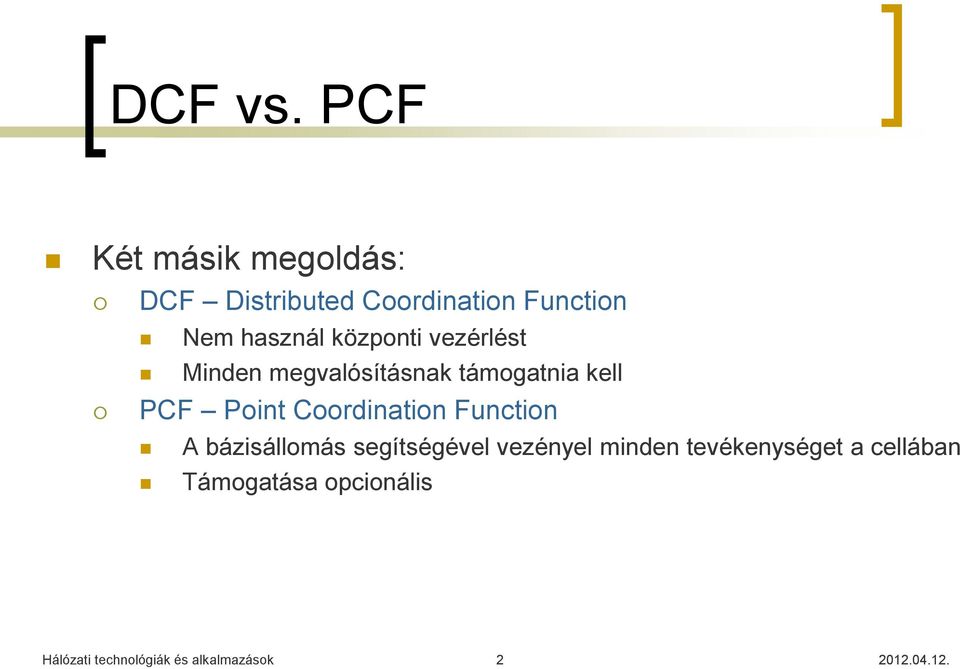 DCF vs. PCF

Két másik megoldás:

DCF – Distributed Coordination Function

Nem használ központi vezérlést

Minden megvalósításnak támogatnia kell

PCF – Point Coordination Function

A bázisállomás segítségével vezényel minden tevékenységet a cellában

Támogatása opcionális

Hálózati technológiák és alkalmazások 2 2012.04.12.